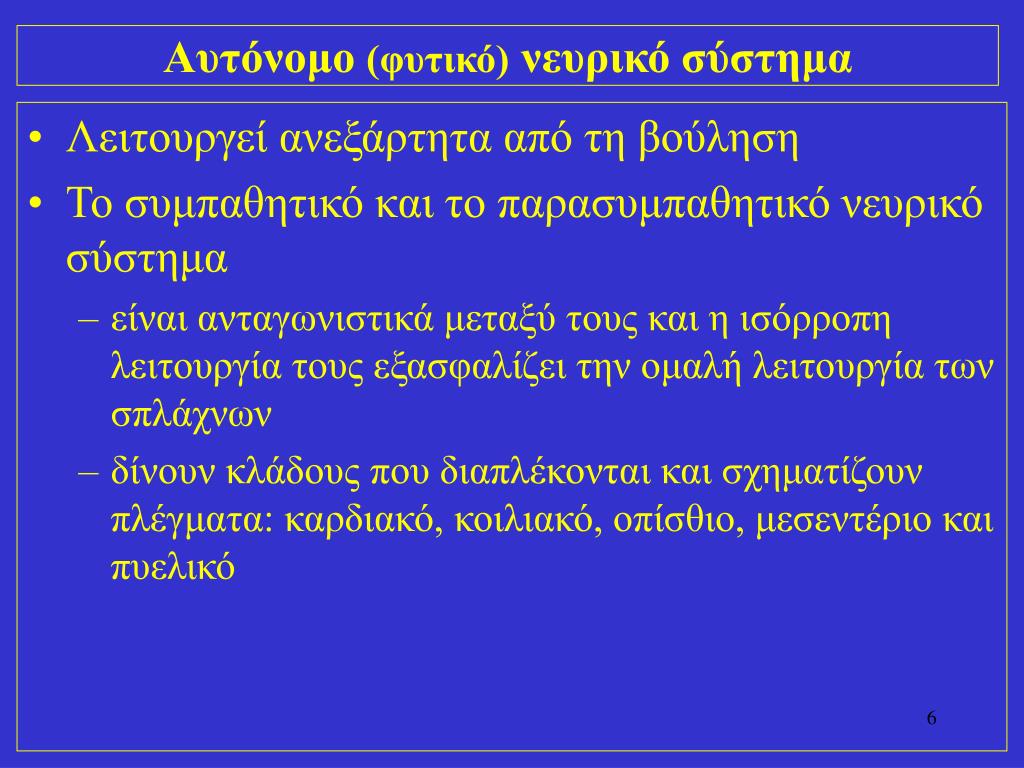 Αυτόνομο (φυτικό) νευρικό σύστημα

• Λειτουργεί ανεξάρτητα από τη βούληση
• Το συμπαθητικό και το παρασυμπαθητικό νευρικό σύστημα
– είναι ανταγωνιστικά μεταξύ τους και η ισόρροπη λειτουργία τους εξασφαλίζει την ομαλή λειτουργία των σπλάχνων
– δίνουν κλάδους που διαπλέκονται και σχηματίζουν πλέγματα: καρδιακό, κοιλιακό, οπίσθιο, μεσεντέριο και πυελικό

6